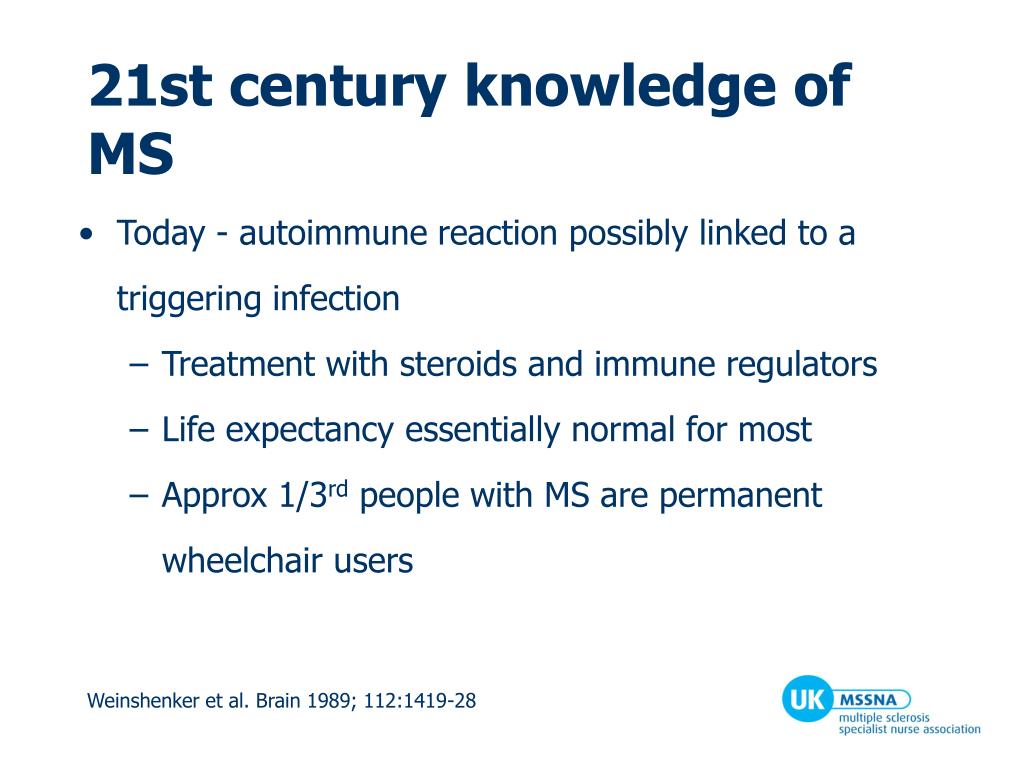 21st century knowledge of MS

• Today - autoimmune reaction possibly linked to a triggering infection
  – Treatment with steroids and immune regulators
  – Life expectancy essentially normal for most
  – Approx 1/3$^{rd}$ people with MS are permanent wheelchair users

Weinshenker et al. Brain 1989; 112:1419-28

UK MSSNA
multiple sclerosis specialist nurse association